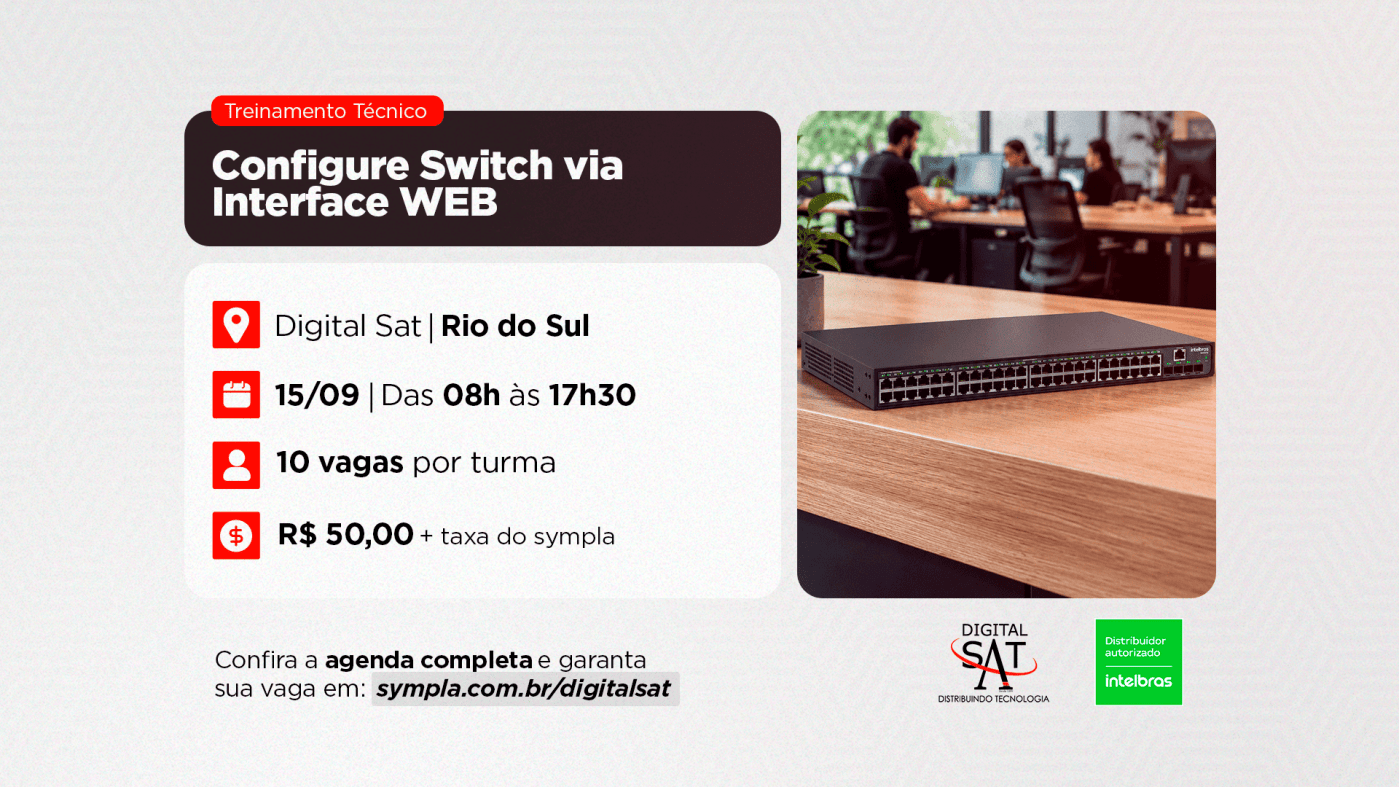 Treinamento Técnico

Configure Switch via Interface WEB

Digital Sat | Rio do Sul

15/09 | Das 08h às 17h30

10 vagas por turma

R$ 50,00 + taxa do sympla

intelbras

Confira a agenda completa e garanta sua vaga em: sympla.com.br/digitalsat

DIGITAL SAT
DISTRIBUINDO TECNOLOGIA

Distribuidor autorizado
intelbras